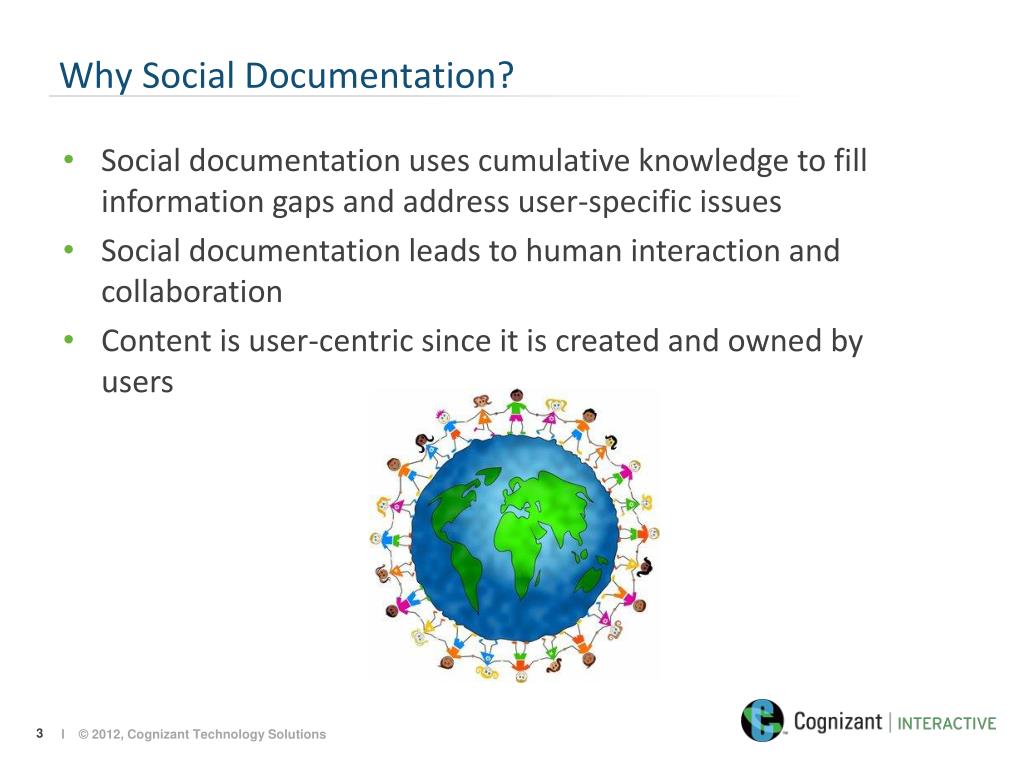 Why Social Documentation?

• Social documentation uses cumulative knowledge to fill information gaps and address user-specific issues
• Social documentation leads to human interaction and collaboration
• Content is user-centric since it is created and owned by users

3 | © 2012, Cognizant Technology Solutions

Cognizant | INTERACTIVE